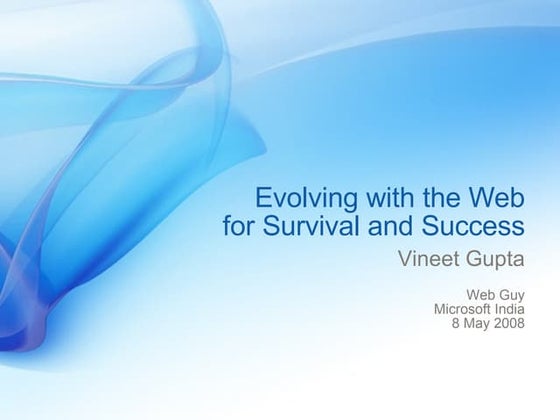 Evolving with the Web for Survival and Success

Vineet Gupta

Web Guy
Microsoft India
8 May 2008